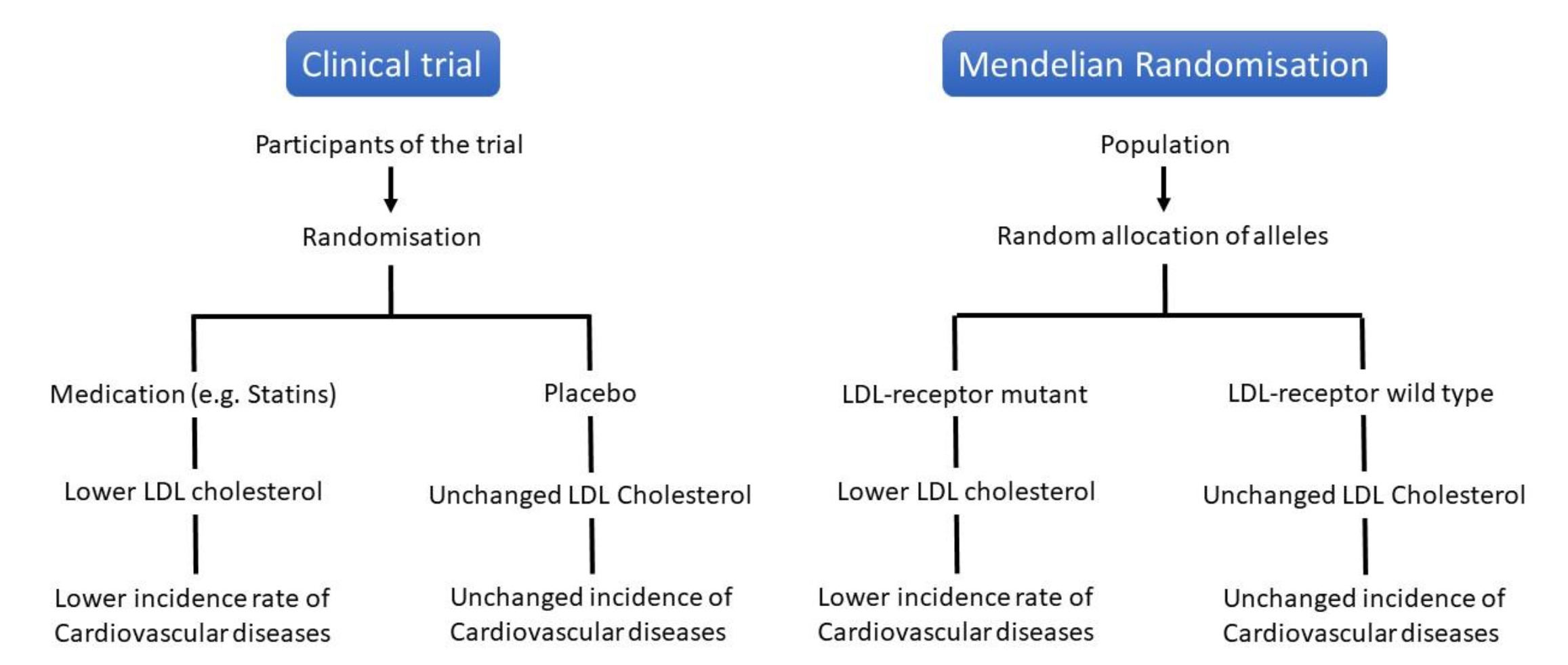 Clinical trial

Participants of the trial

Randomisation

Medication (e.g. Statins)

Lower LDL cholesterol

Lower incidence rate of Cardiovascular diseases

Placebo

Unchanged LDL Cholesterol

Unchanged incidence of Cardiovascular diseases

Mendelian Randomisation

Population

Random allocation of alleles

LDL-receptor mutant

Lower LDL cholesterol

Lower incidence rate of Cardiovascular diseases

LDL-receptor wild type

Unchanged LDL Cholesterol

Unchanged incidence of Cardiovascular diseases